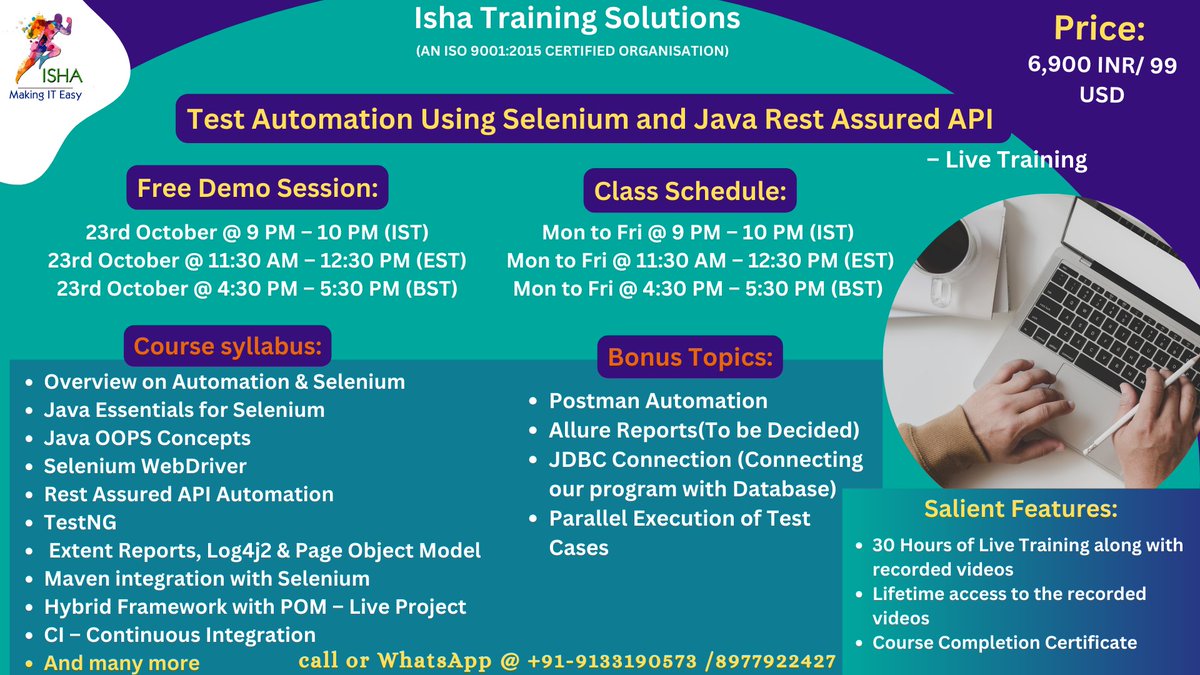 ISHA
Making IT Easy

Isha Training Solutions
(AN ISO 9001:2015 CERTIFIED ORGANISATION)

Price:
6,900 INR/ 99 USD

Test Automation Using Selenium and Java Rest Assured API
– Live Training

Free Demo Session:
23rd October @ 9 PM – 10 PM (IST)
23rd October @ 11:30 AM – 12:30 PM (EST)
23rd October @ 4:30 PM – 5:30 PM (BST)

Class Schedule:
Mon to Fri @ 9 PM – 10 PM (IST)
Mon to Fri @ 11:30 AM – 12:30 PM (EST)
Mon to Fri @ 4:30 PM – 5:30 PM (BST)

Course syllabus:
- Overview on Automation & Selenium
- Java Essentials for Selenium
- Java OOPS Concepts
- Selenium WebDriver
- Rest Assured API Automation
- TestNG
- Extent Reports, Log4j2 & Page Object Model
- Maven integration with Selenium
- Hybrid Framework with POM – Live Project
- CI – Continuous Integration
- And many more

Bonus Topics:
- Postman Automation
- Allure Reports(To be Decided)
- JDBC Connection (Connecting our program with Database)
- Parallel Execution of Test Cases

Salient Features:
- 30 Hours of Live Training along with recorded videos
- Lifetime access to the recorded videos
- Course Completion Certificate

call or WhatsApp @ +91-9133190573 /8977922427